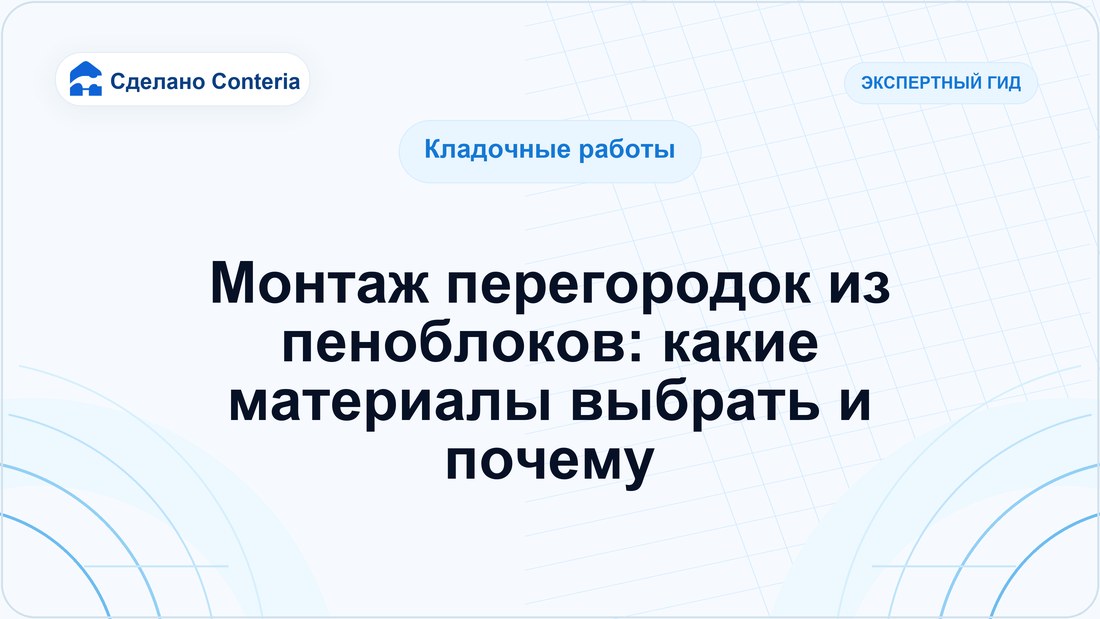 Сделано Conteria

ЭКСПЕРТНЫЙ ГИД

Кладочные работы

Монтаж перегородок из пеноблоков: какие материалы выбрать и почему